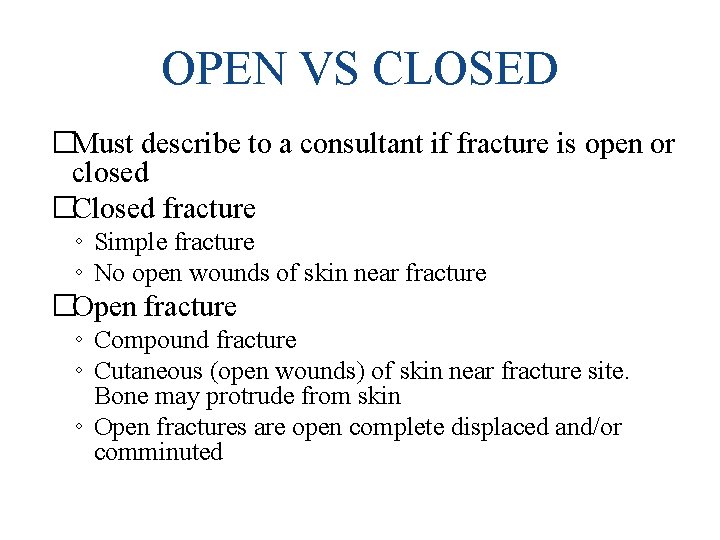 OPEN VS CLOSED

□Must describe to a consultant if fracture is open or closed

□Closed fracture
◦ Simple fracture
◦ No open wounds of skin near fracture

□Open fracture
◦ Compound fracture
◦ Cutaneous (open wounds) of skin near fracture site. Bone may protrude from skin
◦ Open fractures are open complete displaced and/or comminuted